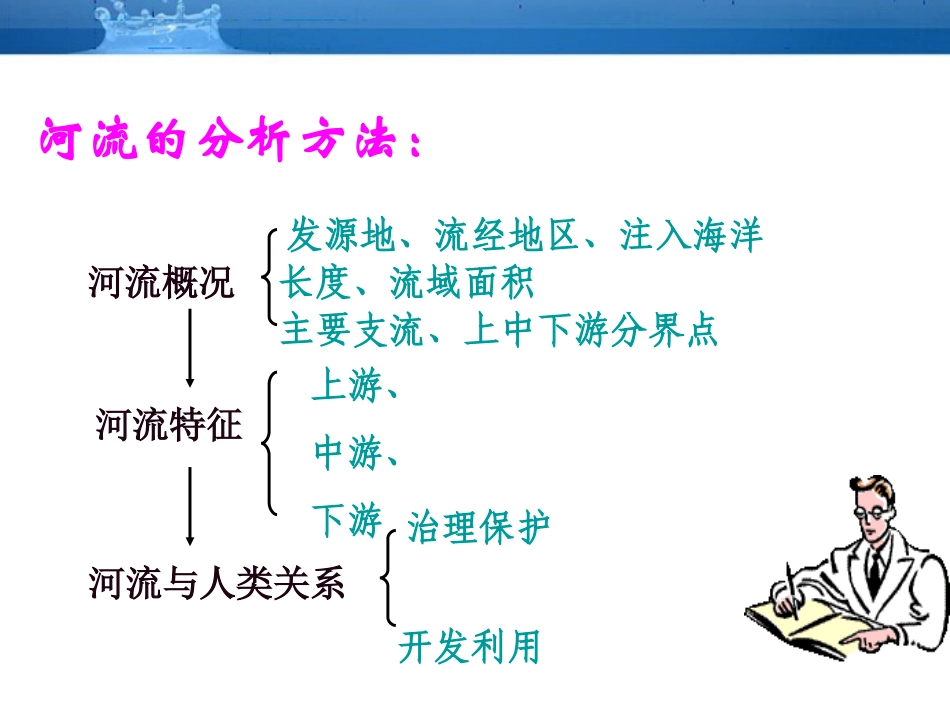 河流的分析方法：

河流概况
发源地、流经地区、注入海洋
长度、流域面积
主要支流、上中下游分界点

河流特征
上游、
中游、
下游

河流与人类关系
治理保护
开发利用